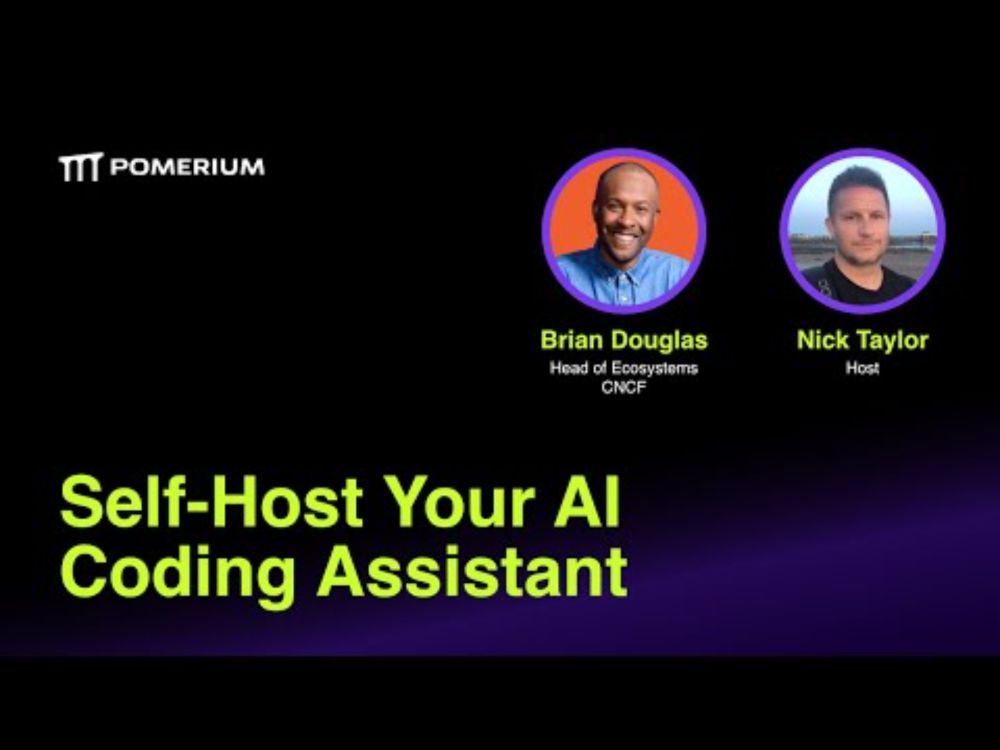 POMERIUM

Brian Douglas
Head of Ecosystems
CNCF

Nick Taylor
Host

Self-Host Your AI Coding Assistant